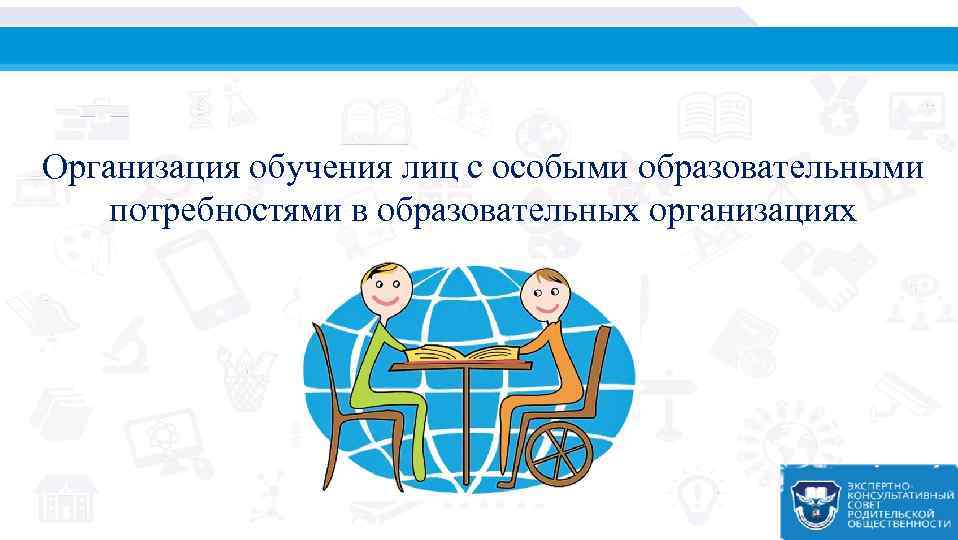 Организация обучения лиц с особыми образовательными потребностями в образовательных организациях

ЭКСПЕРТНО-КОНСУЛЬТАТИВНЫЙ СОВЕТ РОДИТЕЛЬСКОЙ ОБЩЕСТВЕННОСТИ